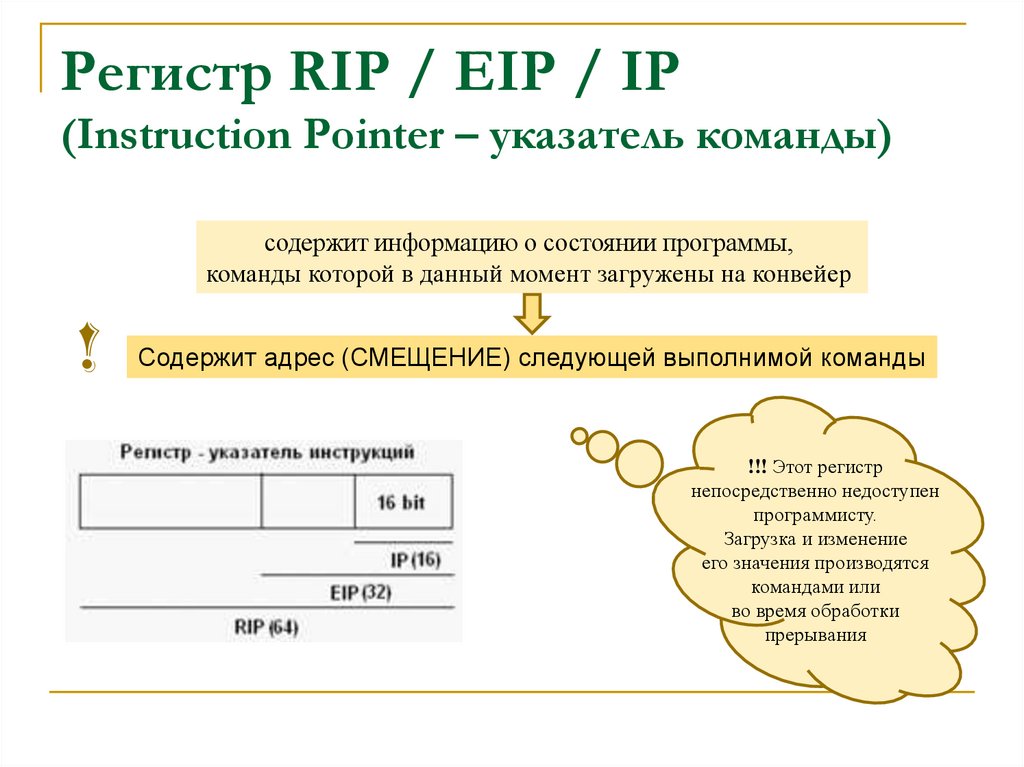 Регистр RIP / EIP / IP
(Instruction Pointer – указатель команды)

содержит информацию о состоянии программы, команды которой в данный момент загружены на конвейер

!

Содержит адрес (СМЕЩЕНИЕ) следующей выполнимой команды

Регистр - указатель инструкций

16 bit

IP (16)

EIP (32)

RIP (64)

!!! Этот регистр непосредственно недоступен программисту.
Загрузка и изменение его значения производятся командами или во время обработки прерывания